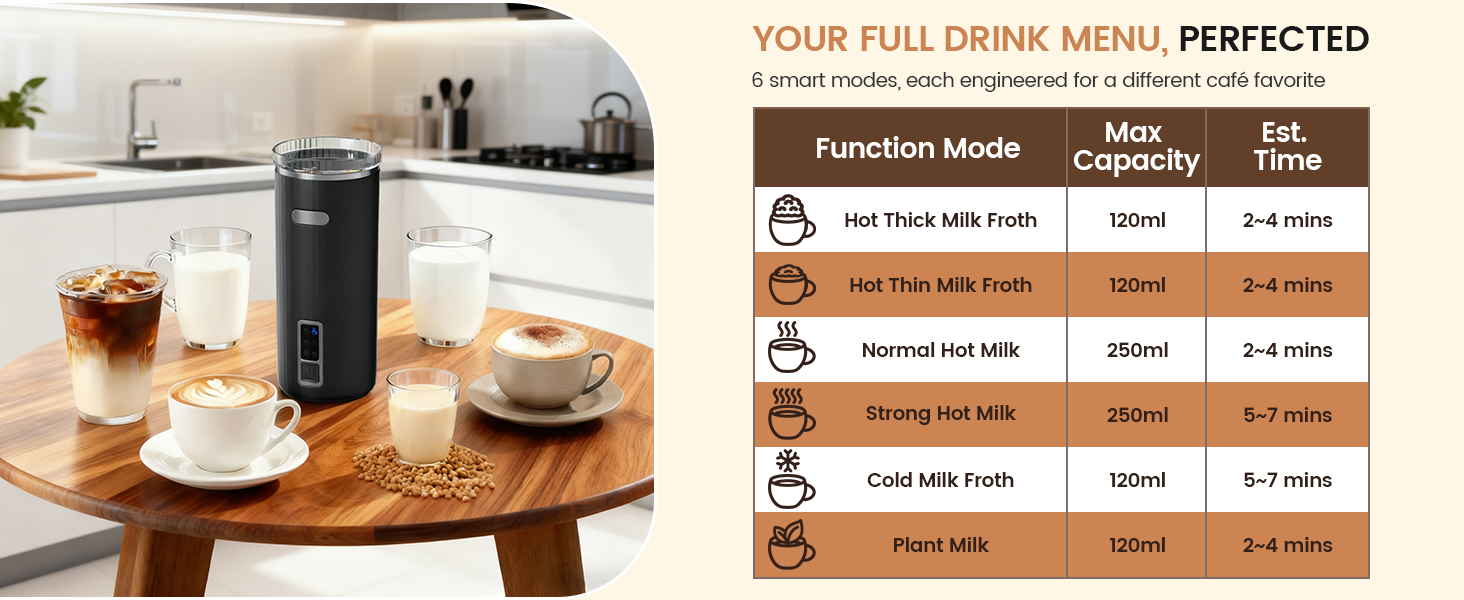 YOUR FULL DRINK MENU, PERFECTED

6 smart modes, each engineered for a different café favorite

| Function Mode | Max Capacity | Est. Time |
|---|---|---|
| Hot Thick Milk Froth | 120ml | 2~4 mins |
| Hot Thin Milk Froth | 120ml | 2~4 mins |
| Normal Hot Milk | 250ml | 2~4 mins |
| Strong Hot Milk | 250ml | 5~7 mins |
| Cold Milk Froth | 120ml | 5~7 mins |
| Plant Milk | 120ml | 2~4 mins |